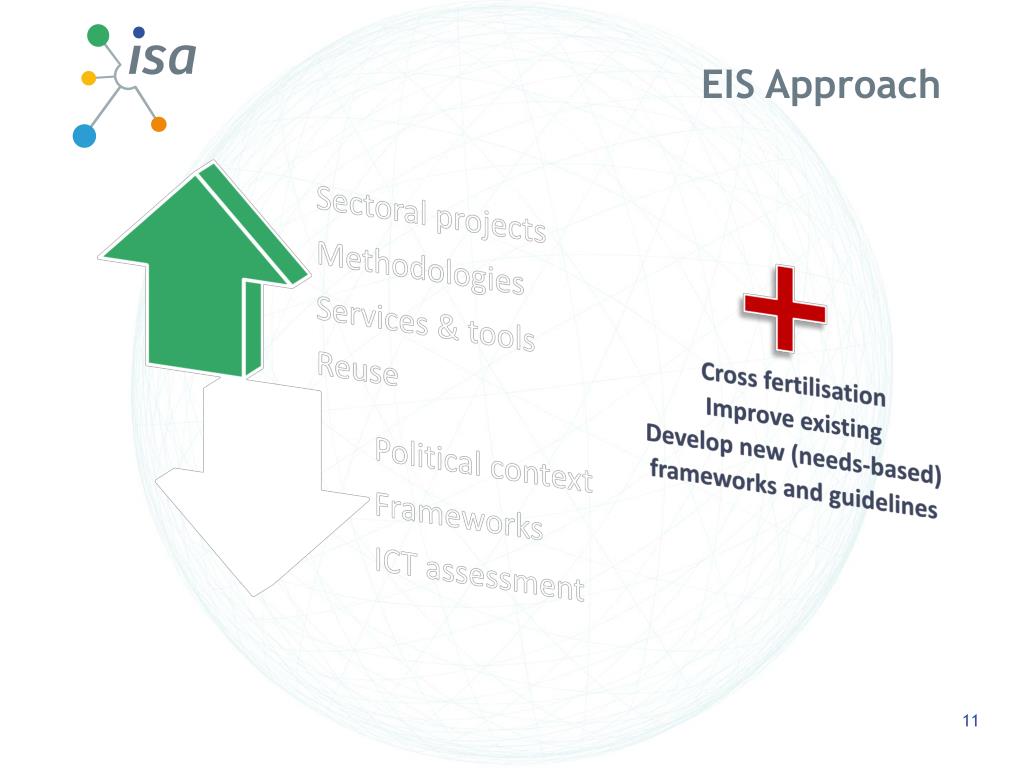 isa

EIS Approach

Sectoral projects
Methodologies
Services & tools
Reuse

Political context
Frameworks
ICT assessment

Cross fertilisation
Improve existing
Develop new (needs-based) frameworks and guidelines

11